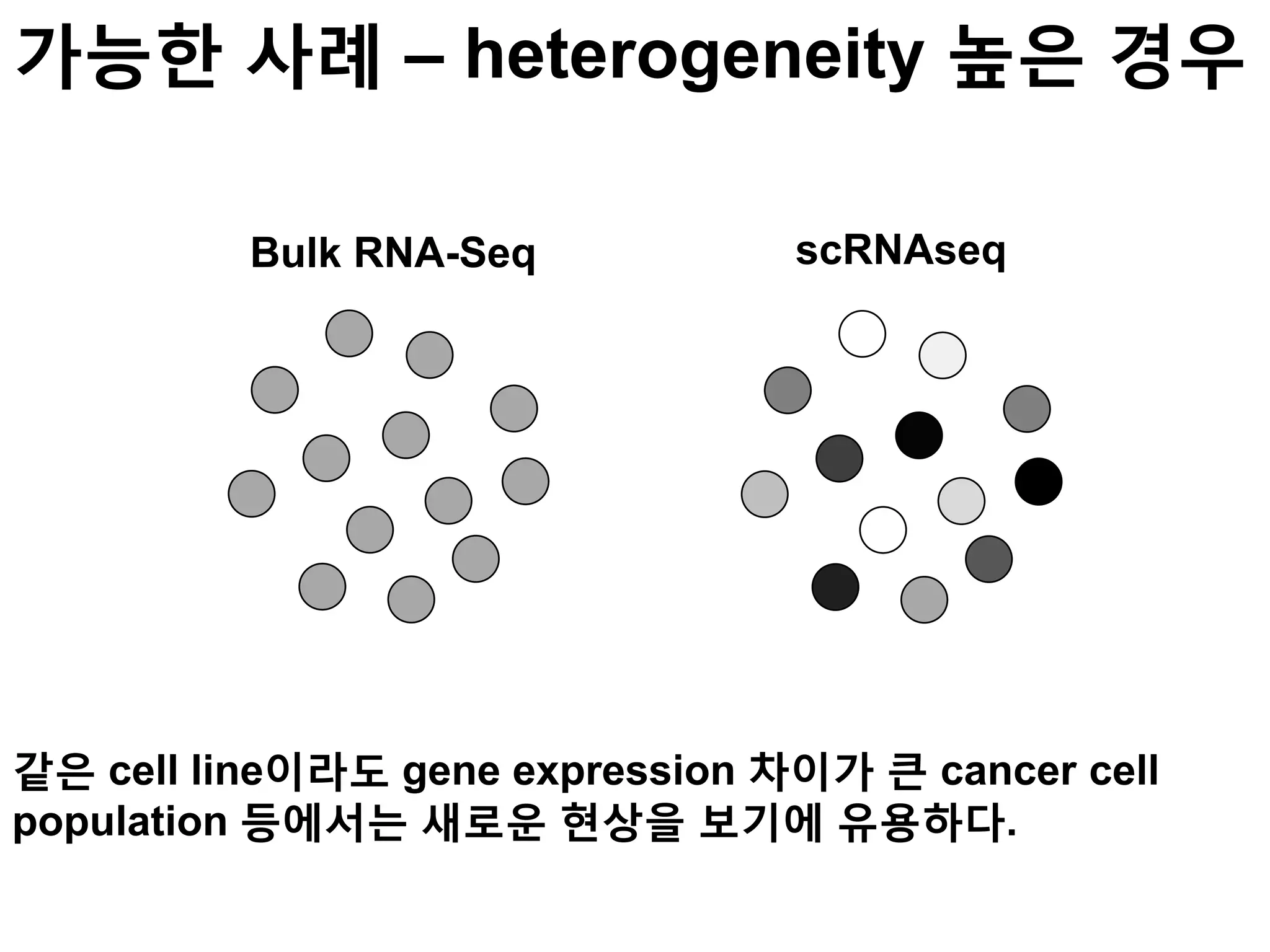 가능한 사례 – heterogeneity 높은 경우

Bulk RNA-Seq

scRNAseq

같은 cell line이라도 gene expression 차이가 큰 cancer cell population 등에서는 새로운 현상을 보기에 유용하다.